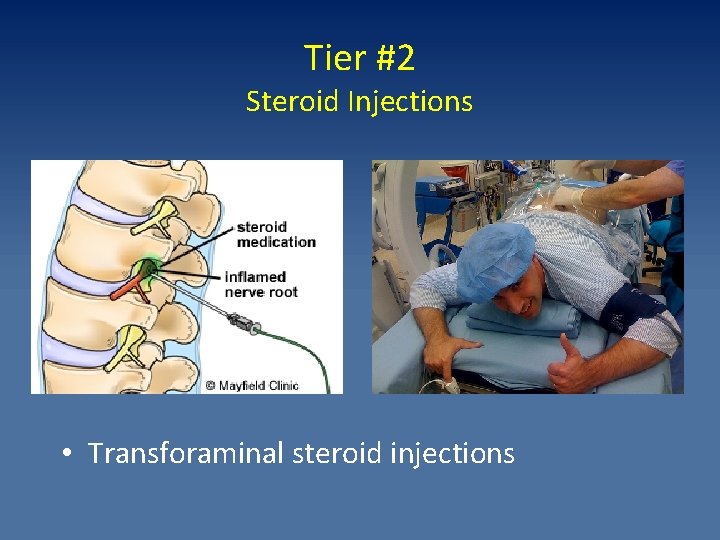 Tier #2
Steroid Injections

steroid medication

inflamed nerve root

© Mayfield Clinic

• Transforaminal steroid injections